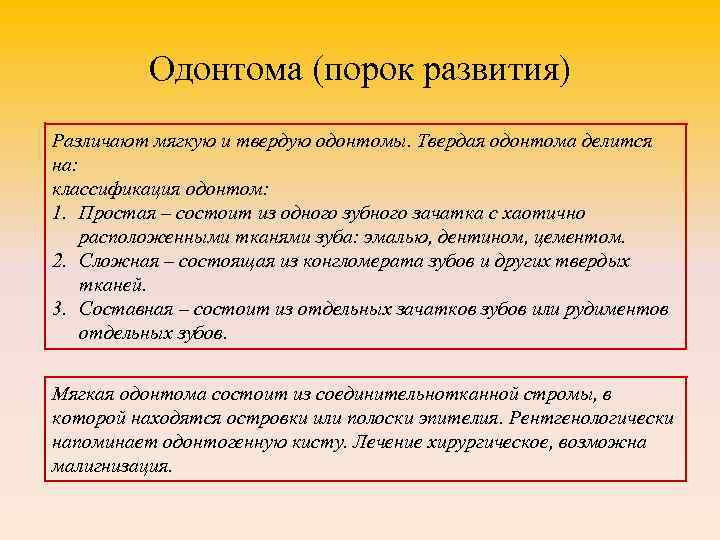 Одонтома (порок развития)

Различают мягкую и твердую одонтомы. Твердая одонтома делится на:
классификация одонтом:
1. Простая – состоит из одного зубного зачатка с хаотично расположенными тканями зуба: эмалью, дентином, цементом.
2. Сложная – состоящая из конгломерата зубов и других твердых тканей.
3. Составная – состоит из отдельных зачатков зубов или рудиментов отдельных зубов.

Мягкая одонтома состоит из соединительнотканной стромы, в которой находятся островки или полоски эпителия. Рентгенологически напоминает одонтогенную кисту. Лечение хирургическое, возможна малигнизация.